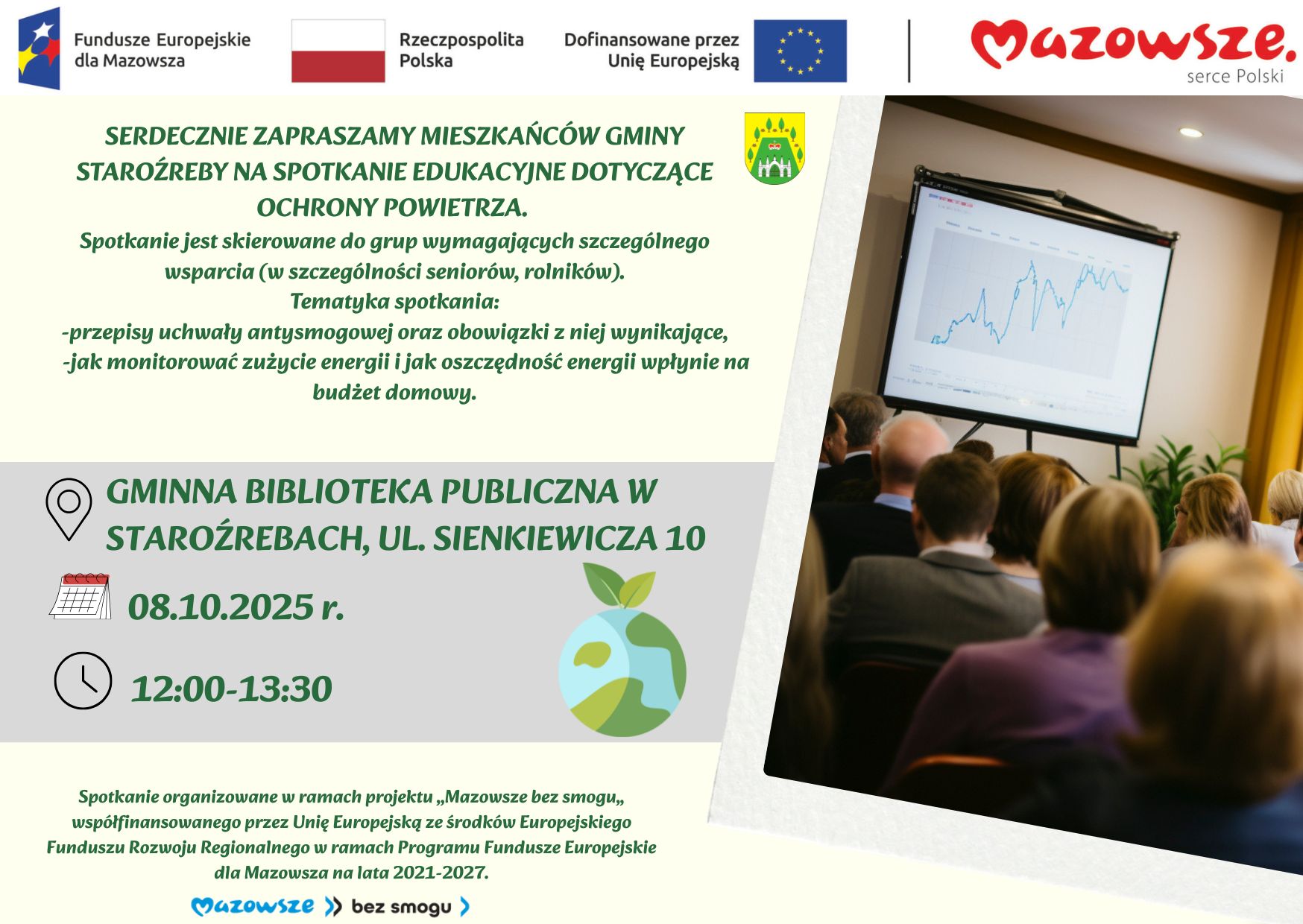 Fundusze Europejskie dla Mazowsza

Rzeczpospolita Polska

Dofinansowane przez Unię Europejską

Mazowsze. serce Polski

SERDECZNIE ZAPRASZAMY MIESZKAŃCÓW GMINY STAROŹREBY NA SPOTKANIE EDUKACYJNE DOTYCZĄCE OCHRONY POWIETRZA.
Spotkanie jest skierowane do grup wymagających szczególnego wsparcia (w szczególności seniorów, rolników).
Tematyka spotkania:
-przepisy uchwały antysmogowej oraz obowiązki z niej wynikające,
-jak monitorować zużycie energii i jak oszczędność energii wpłynie na budżet domowy.

GMINNA BIBLIOTEKA PUBLICZNA W STAROŹREBACH, UL. SIENKIEWICZA 10

08.10.2025 r.

12:00-13:30

Spotkanie organizowane w ramach projektu „Mazowsze bez smogu„ współfinansowanego przez Unię Europejską ze środków Europejskiego Funduszu Rozwoju Regionalnego w ramach Programu Fundusze Europejskie dla Mazowsza na lata 2021-2027.

Mazowsze bez smogu